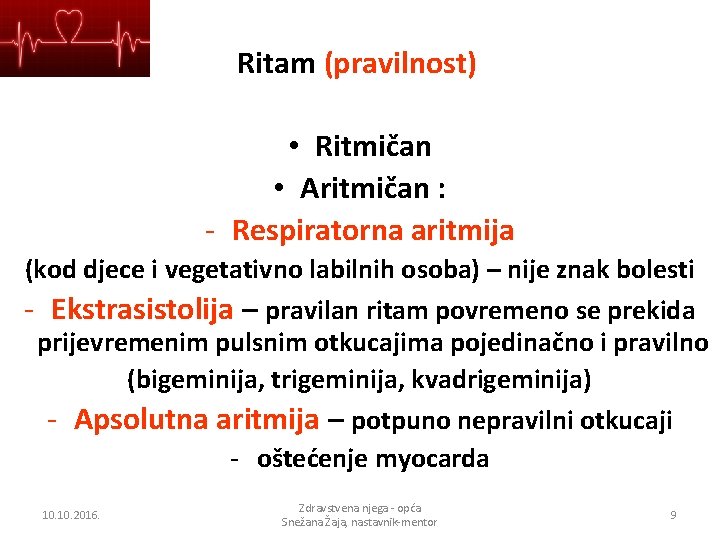 Ritam (pravilnost)

• Ritmičan
• Aritmičan :
- Respiratorna aritmija
(kod djece i vegetativno labilnih osoba) – nije znak bolesti
- Ekstrasistolija – pravilan ritam povremeno se prekida prijevremenim pulsnim otkucajima pojedinačno i pravilno (bigeminija, trigeminija, kvadrigeminija)
- Apsolutna aritmija – potpuno nepravilni otkucaji
- oštećenje myocarda

10.10.2016.

Zdravstvena njega - opća
Snežana Žaja, nastavnik-mentor

9